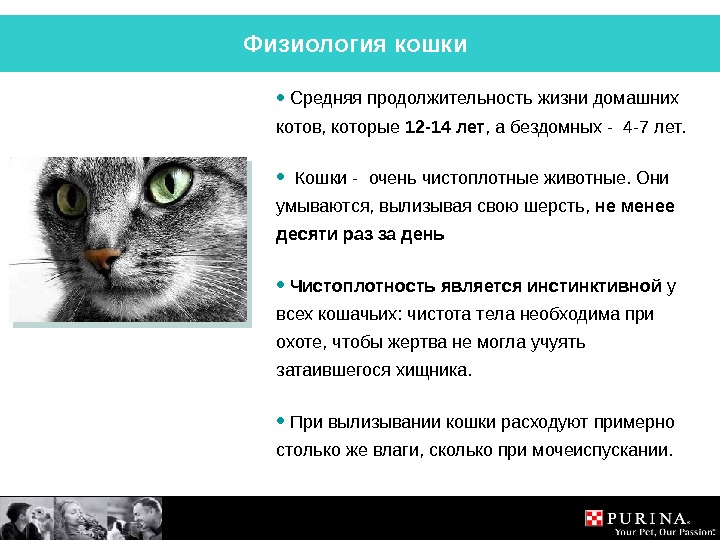 Физиология кошки

• Средняя продолжительность жизни домашних котов, которые 12-14 лет, а бездомных - 4-7 лет.

• Кошки - очень чистоплотные животные. Они умываются, вылизывая свою шерсть, не менее десяти раз за день

• Чистоплотность является инстинктивной у всех кошачьих: чистота тела необходима при охоте, чтобы жертва не могла учуять затаившегося хищника.

• При вылизывании кошки расходуют примерно столько же влаги, сколько при мочеиспускании.

PURINA
Your Pet, Our Passion.